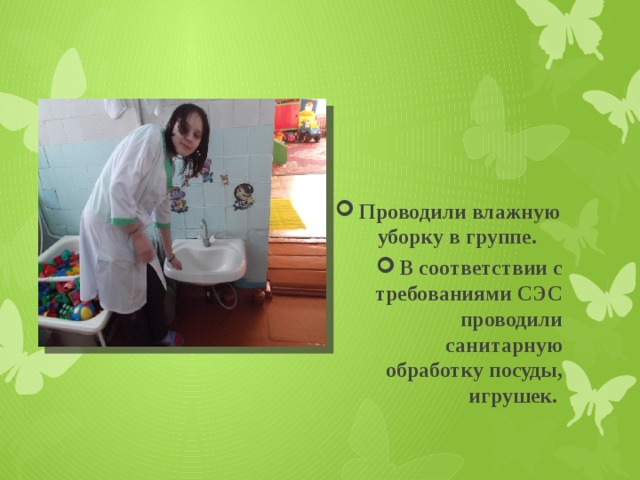 Проводили влажную уборку в группе.

В соответствии с требованиями СЭС проводили санитарную обработку посуды, игрушек.